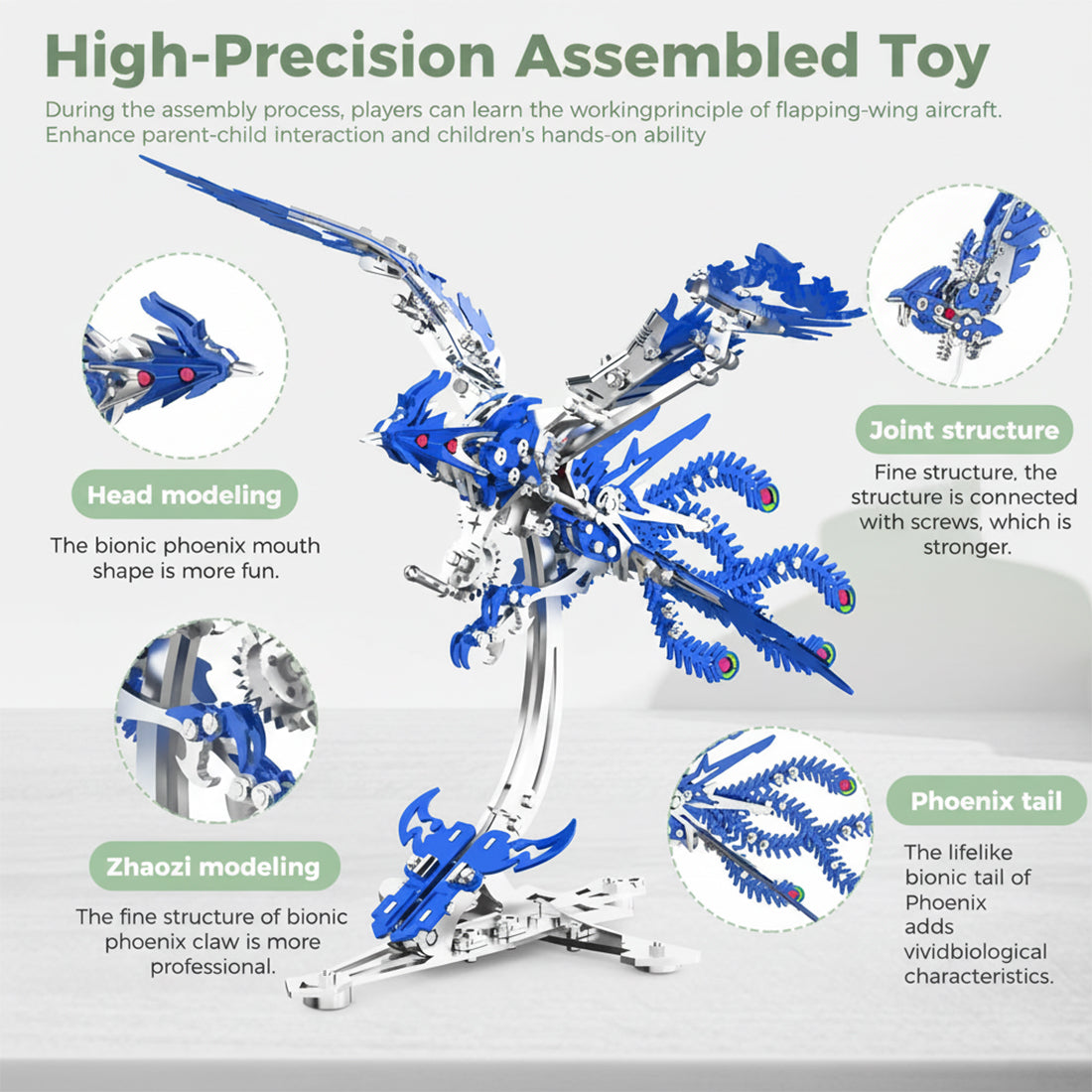 High-Precision Assembled Toy

During the assembly process, players can learn the workingprinciple of flapping-wing aircraft. Enhance parent-child interaction and children's hands-on ability

Head modeling

The bionic phoenix mouth shape is more fun.

Joint structure

Fine structure, the structure is connected with screws, which is stronger.

Zhaozi modeling

The fine structure of bionic phoenix claw is more professional.

Phoenix tail

The lifelike bionic tail of Phoenix adds vividbiological characteristics.